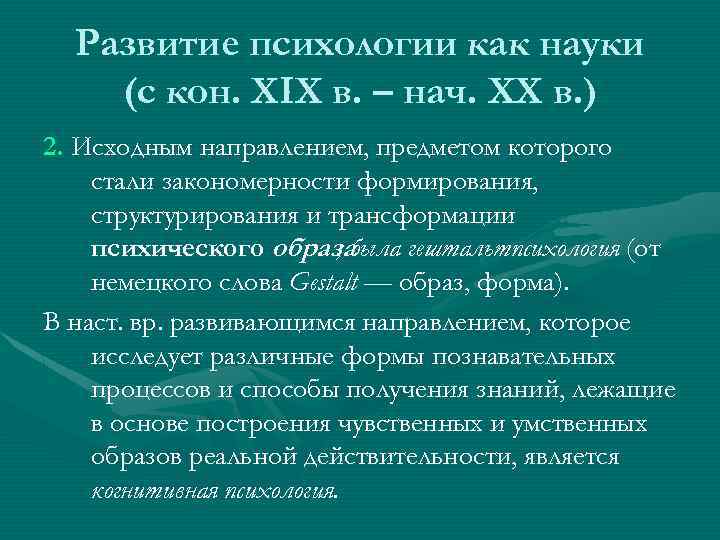 Развитие психологии как науки (с кон. XIX в. – нач. XX в.)

2. Исходным направлением, предметом которого стали закономерности формирования, структурирования и трансформации психического образа, была гештальтпсихология (от немецкого слова Gestalt — образ, форма).

В наст. вр. развивающимся направлением, которое исследует различные формы познавательных процессов и способы получения знаний, лежащие в основе построения чувственных и умственных образов реальной действительности, является когнитивная психология.